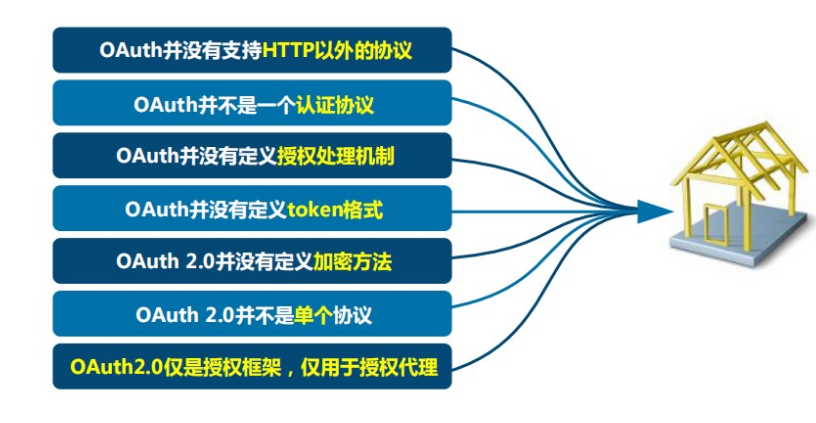 OAuth并没有支持HTTP以外的协议

OAuth并不是一个认证协议

OAuth并没有定义授权处理机制

OAuth并没有定义token格式

OAuth 2.0并没有定义加密方法

OAuth 2.0并不是单个协议

OAuth2.0仅是授权框架，仅用于授权代理